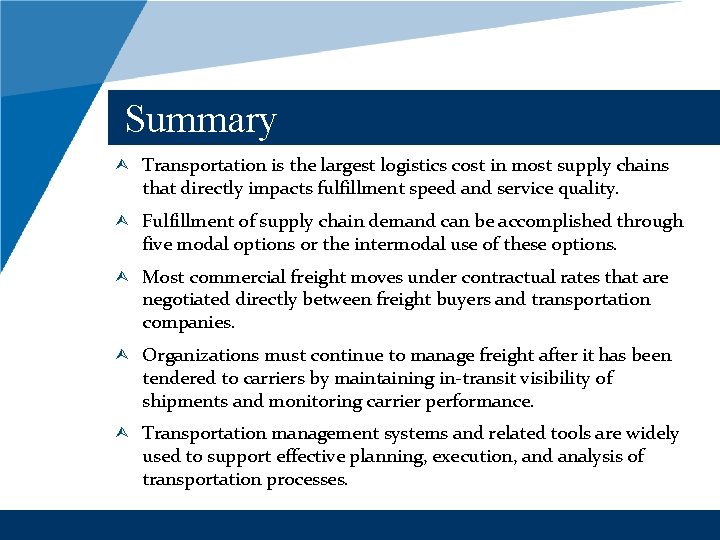 Summary

Transportation is the largest logistics cost in most supply chains that directly impacts fulfillment speed and service quality.

Fulfillment of supply chain demand can be accomplished through five modal options or the intermodal use of these options.

Most commercial freight moves under contractual rates that are negotiated directly between freight buyers and transportation companies.

Organizations must continue to manage freight after it has been tendered to carriers by maintaining in-transit visibility of shipments and monitoring carrier performance.

Transportation management systems and related tools are widely used to support effective planning, execution, and analysis of transportation processes.